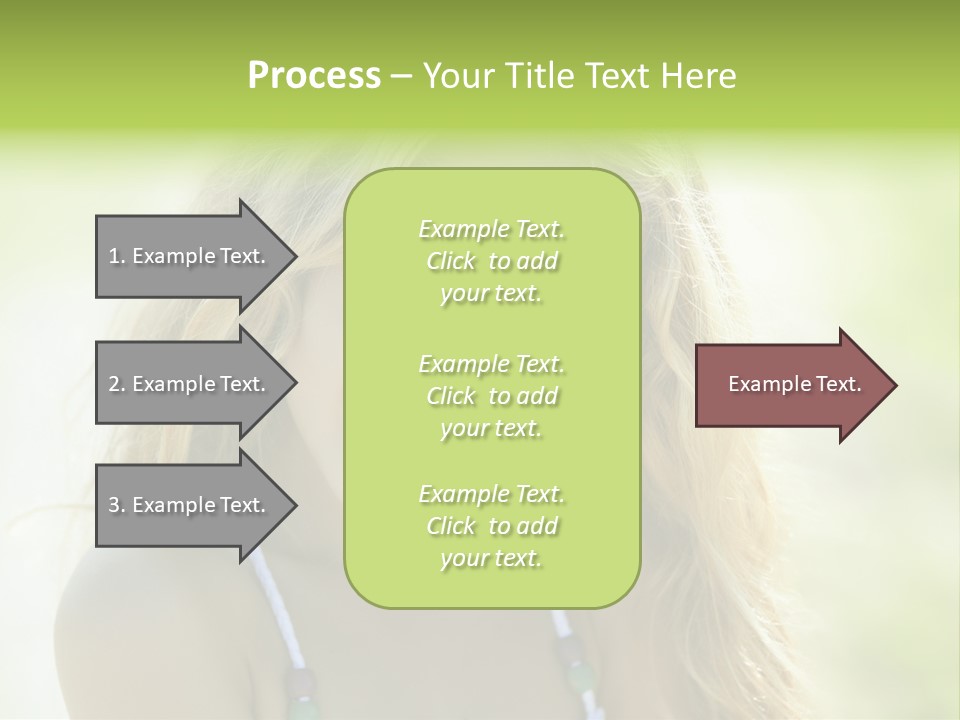 Process – Your Title Text Here

1. Example Text.

2. Example Text.

3. Example Text.

Example Text. Click to add your text.

Example Text. Click to add your text.

Example Text. Click to add your text.

Example Text.